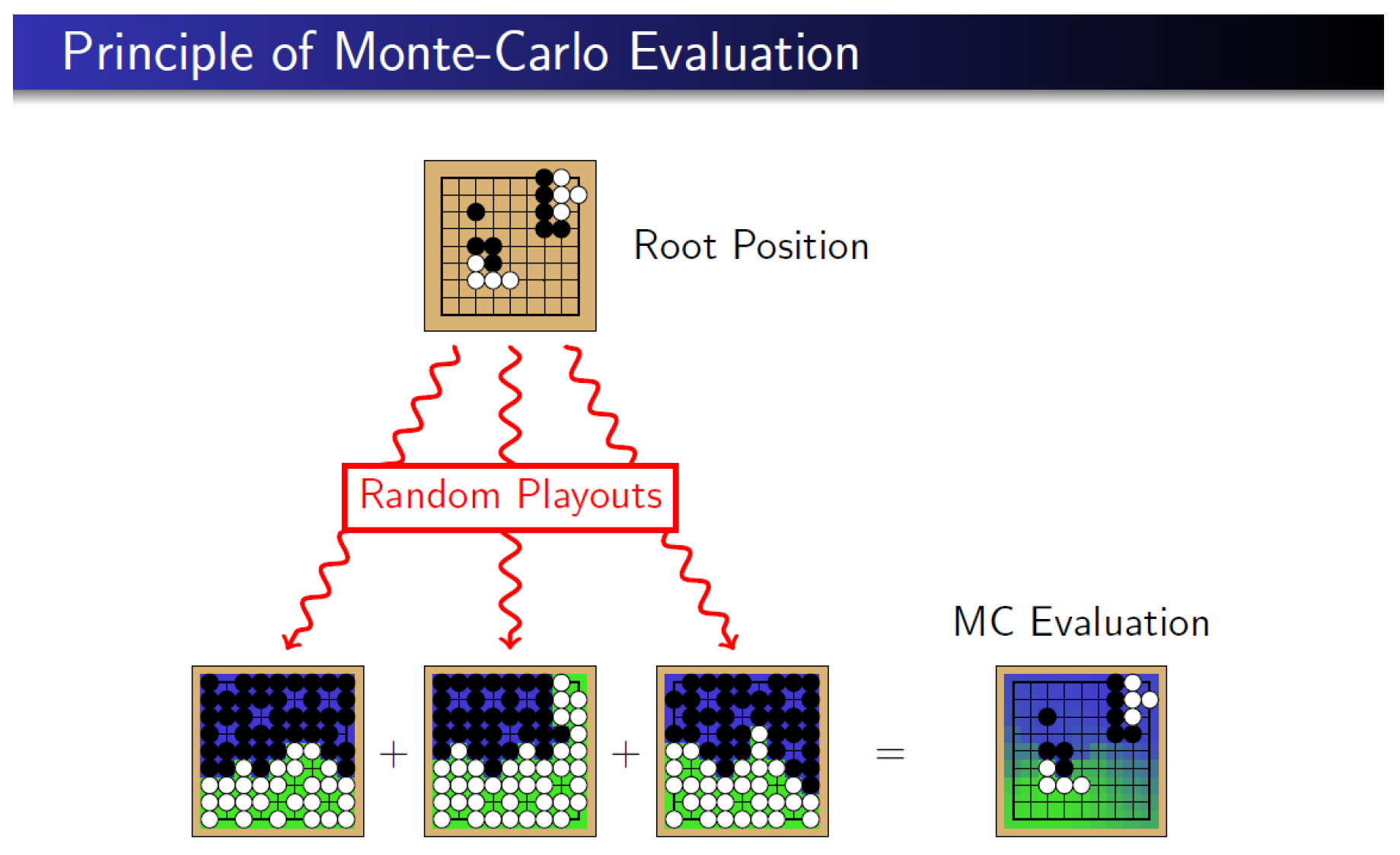 Principle of Monte-Carlo Evaluation

Root Position

Random Playouts

MC Evaluation

+ + =